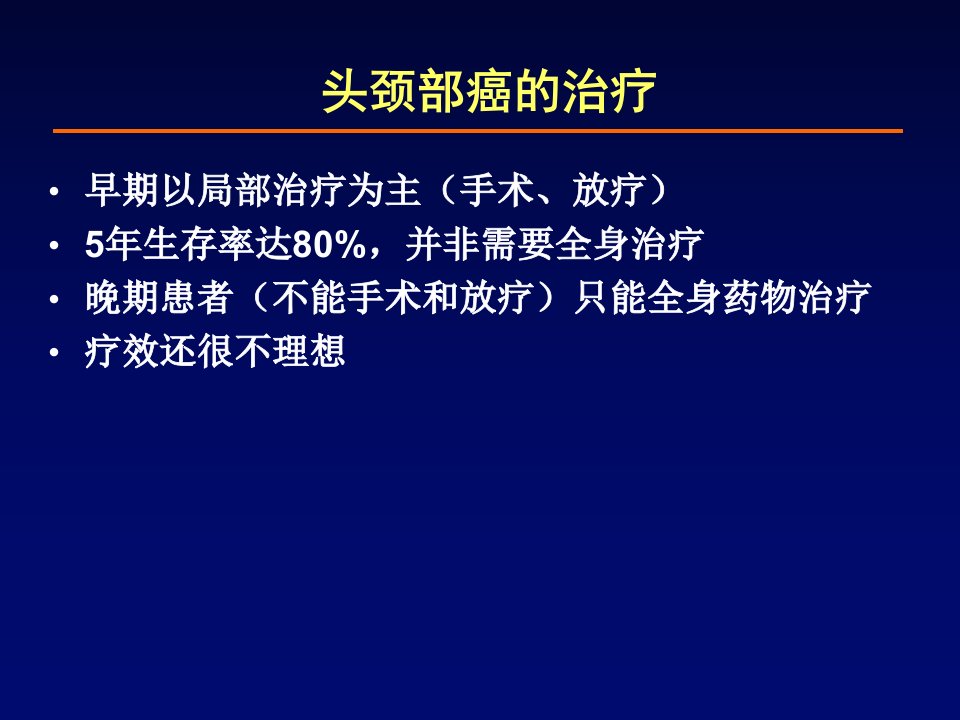 头颈部癌的治疗

• 早期以局部治疗为主（手术、放疗）
• 5年生存率达80%，并非需要全身治疗
• 晚期患者（不能手术和放疗）只能全身药物治疗
• 疗效还很不理想